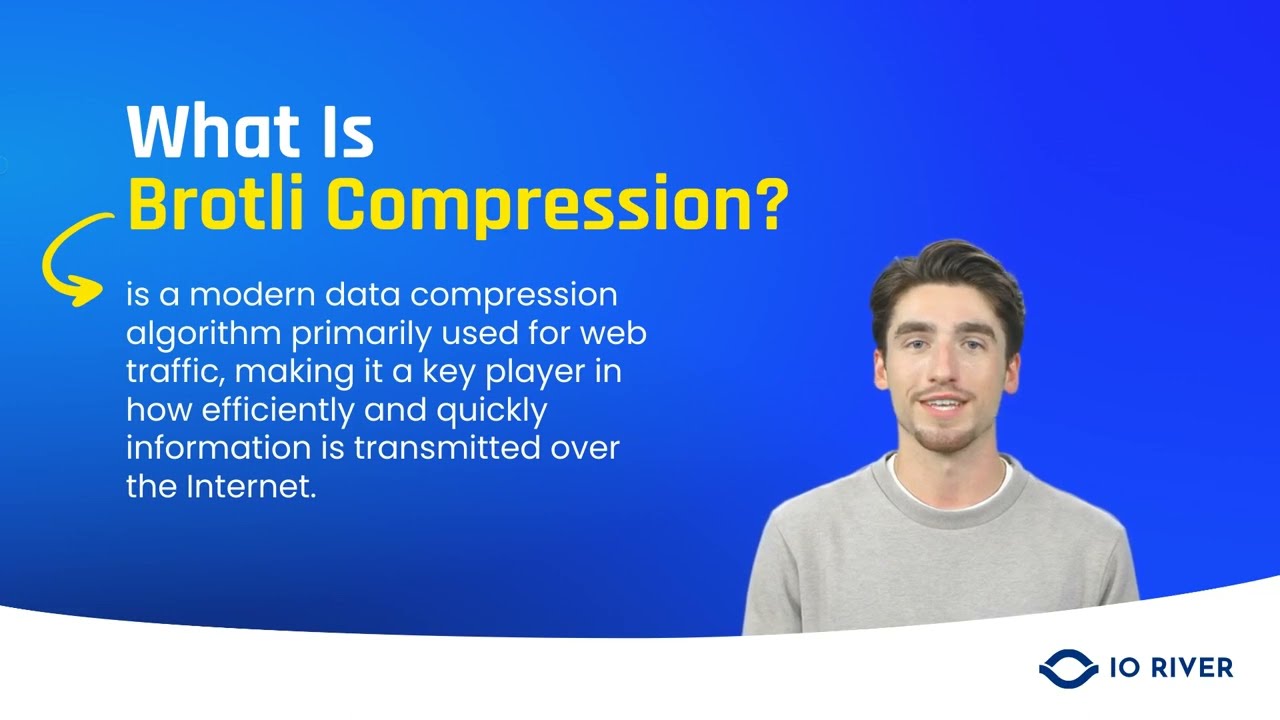 What Is
Brotli Compression?

is a modern data compression algorithm primarily used for web traffic, making it a key player in how efficiently and quickly information is transmitted over the Internet.

IO RIVER